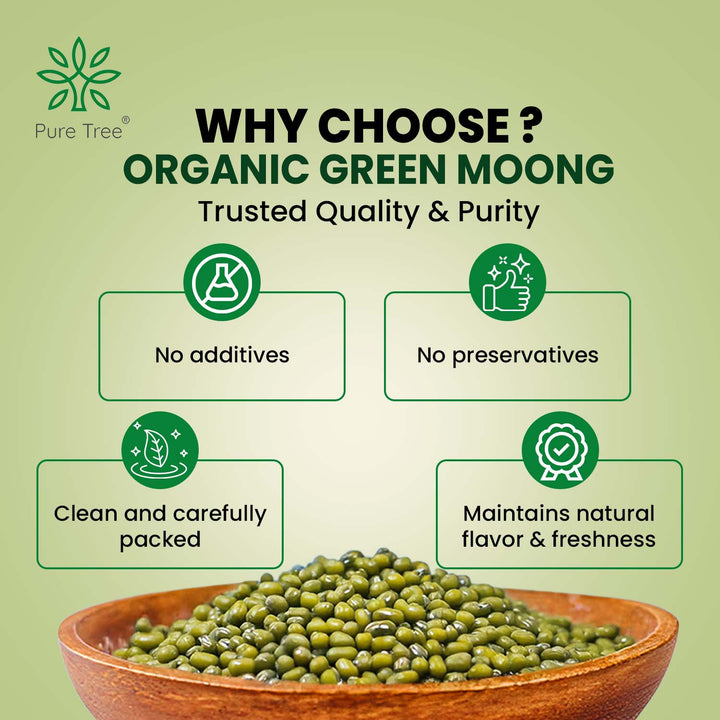 Pure Tree®

WHY CHOOSE ?
ORGANIC GREEN MOONG
Trusted Quality & Purity

No additives

No preservatives

Clean and carefully packed

Maintains natural flavor & freshness